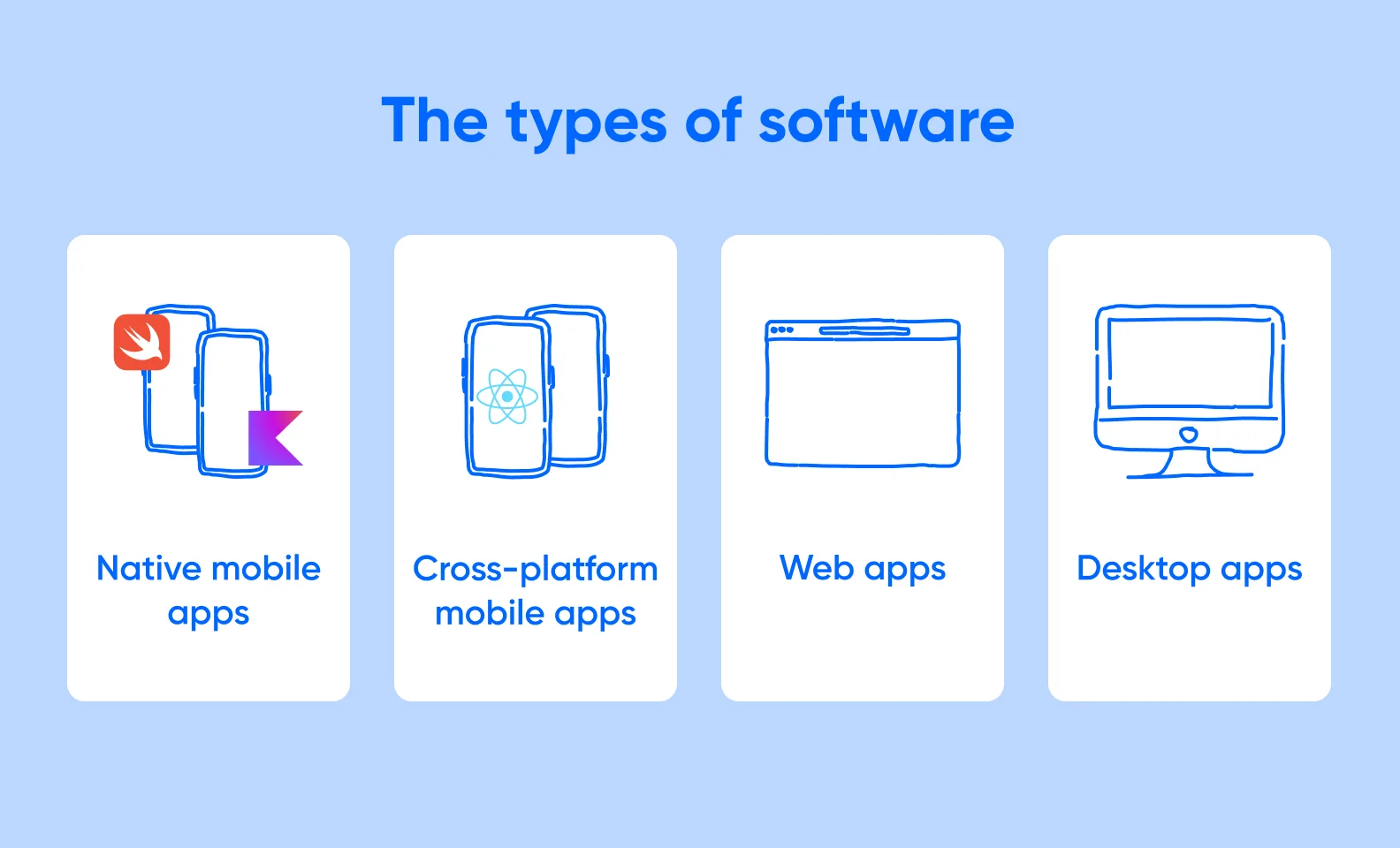 The types of software

Native mobile apps

Cross-platform mobile apps

Web apps

Desktop apps